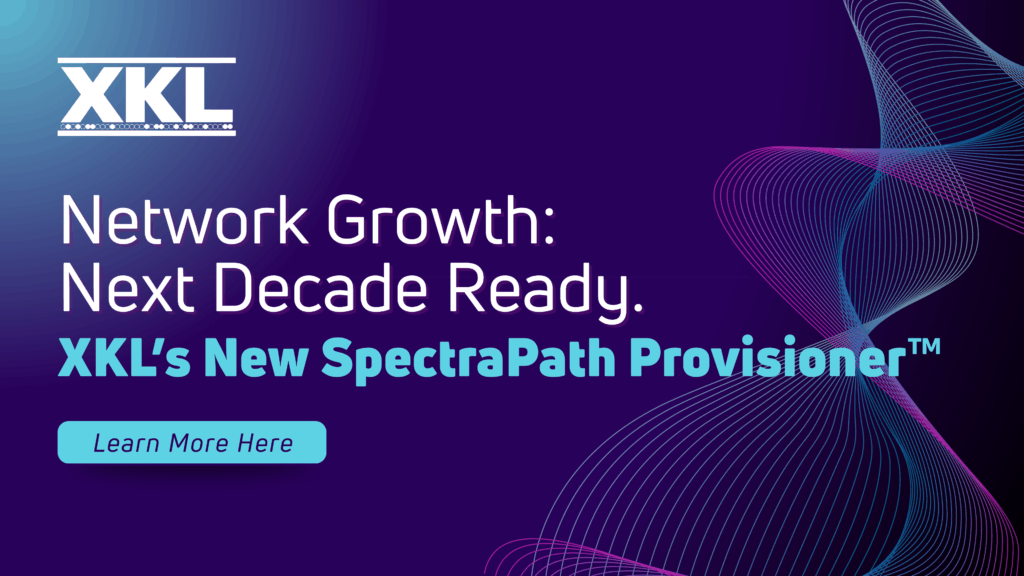 XKL

Network Growth: Next Decade Ready.

XKL's New SpectraPath Provisioner™

Learn More Here